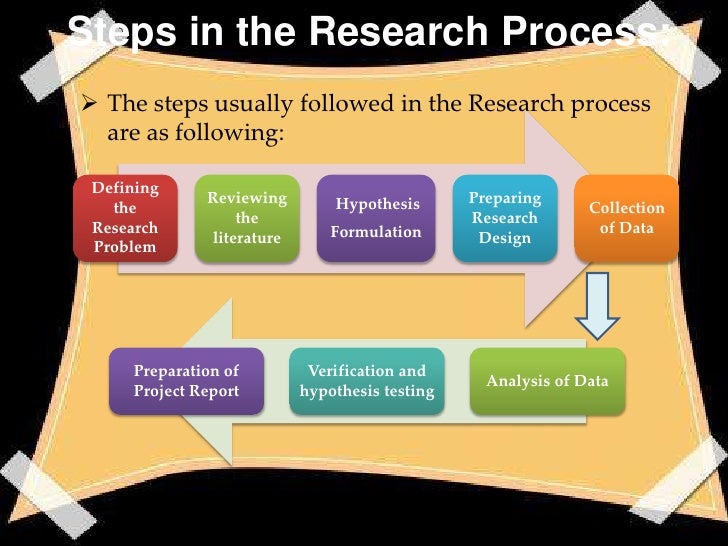 Steps in the Research Process:

➢ The steps usually followed in the Research process are as following:

Defining the Research Problem

Reviewing the literature

Hypothesis Formulation

Preparing Research Design

Collection of Data

Analysis of Data

Verification and hypothesis testing

Preparation of Project Report